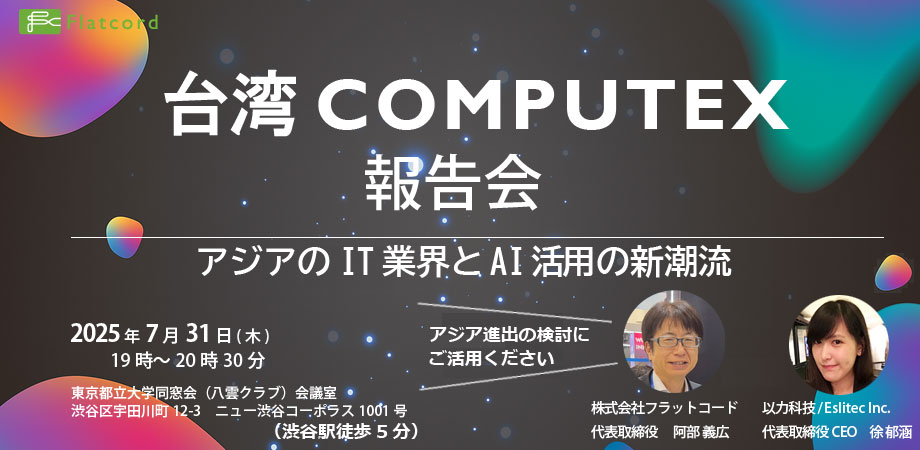 Flatcord

台湾 COMPUTEX
報告会

アジアの IT 業界と AI 活用の新潮流

2025 年 7 月 31 日（木）
19 時～ 20 時 30 分

東京都立大学同窓会（八雲クラブ）会議室
渋谷区宇田川町 12-3　ニュー渋谷コーポラス 1001 号
（渋谷駅徒歩 5 分）

アジア進出の検討に
ご活用ください

株式会社フラットコード
代表取締役　阿部 義広

以力科技 / Eslitec Inc.
代表取締役 CEO　徐郁涵